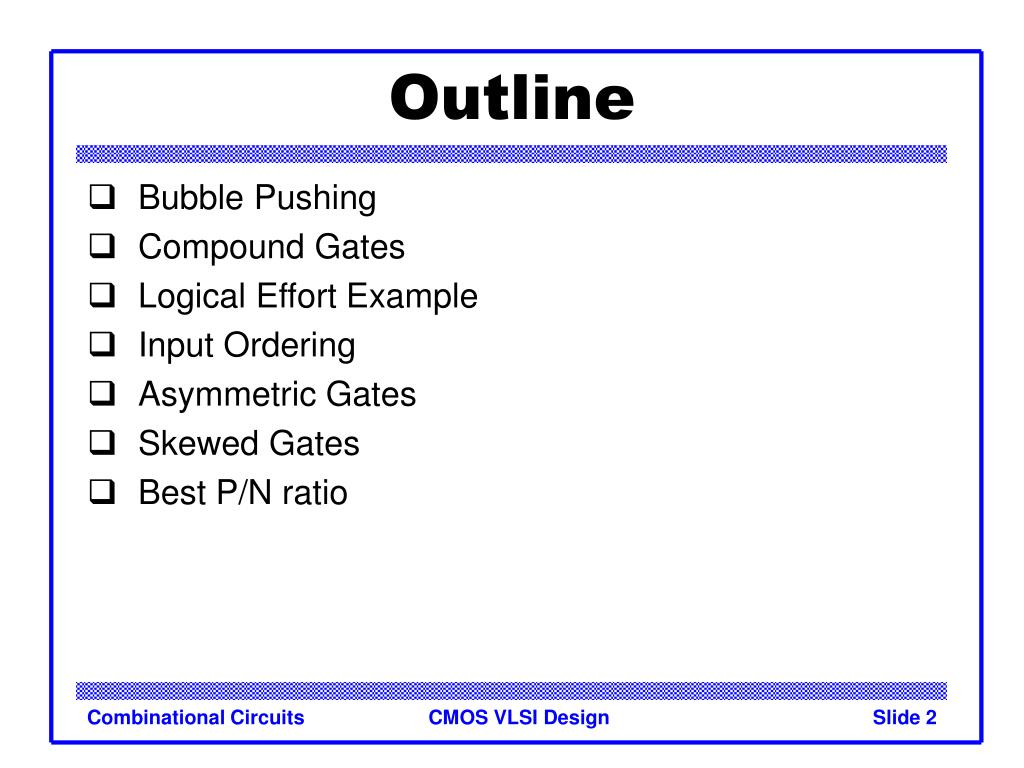 Outline

❑ Bubble Pushing
❑ Compound Gates
❑ Logical Effort Example
❑ Input Ordering
❑ Asymmetric Gates
❑ Skewed Gates
❑ Best P/N ratio

Combinational Circuits CMOS VLSI Design Slide 2